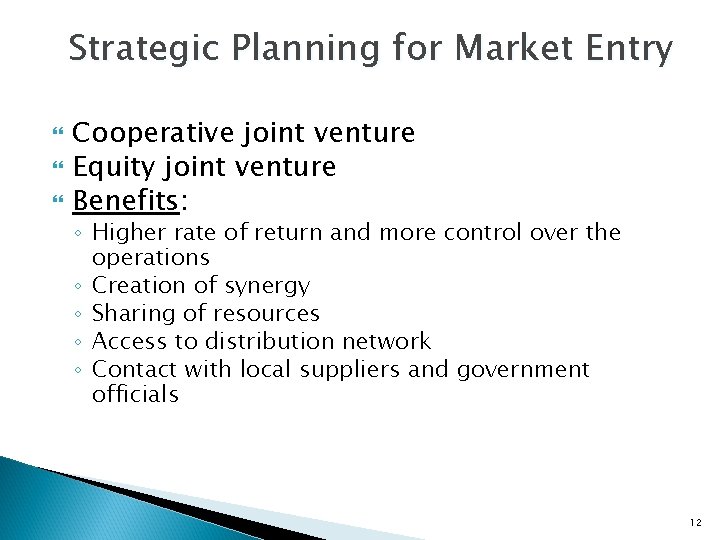 Strategic Planning for Market Entry

Cooperative joint venture
Equity joint venture
Benefits:
◦ Higher rate of return and more control over the operations
◦ Creation of synergy
◦ Sharing of resources
◦ Access to distribution network
◦ Contact with local suppliers and government officials

12